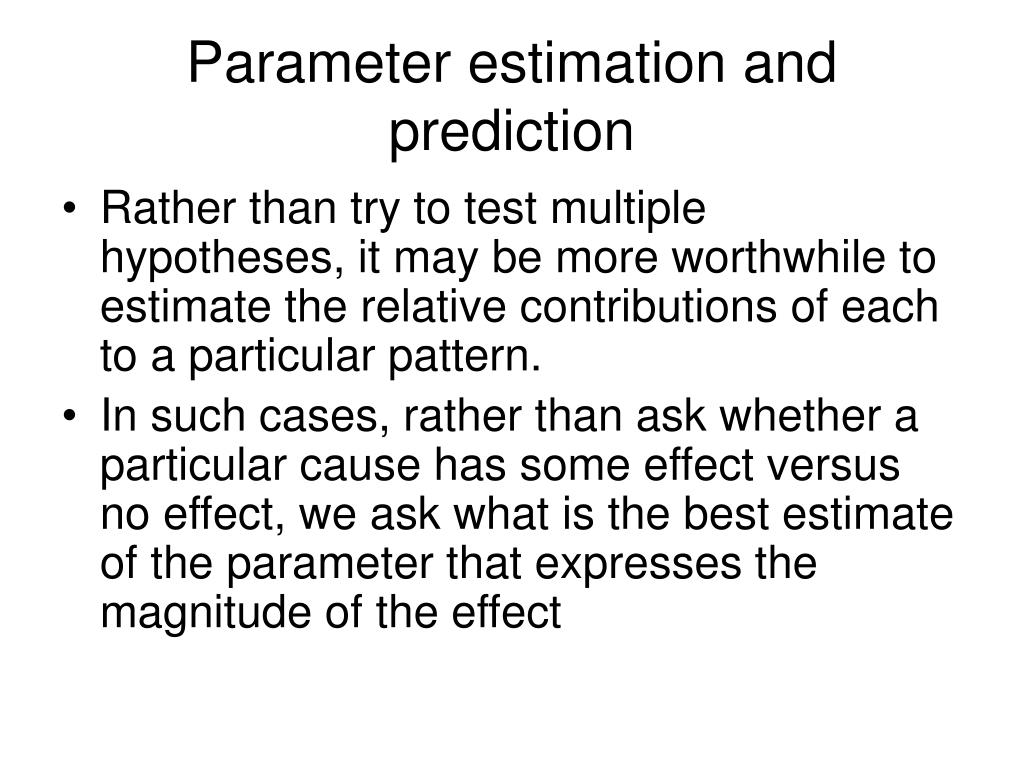 Parameter estimation and prediction

• Rather than try to test multiple hypotheses, it may be more worthwhile to estimate the relative contributions of each to a particular pattern.

• In such cases, rather than ask whether a particular cause has some effect versus no effect, we ask what is the best estimate of the parameter that expresses the magnitude of the effect